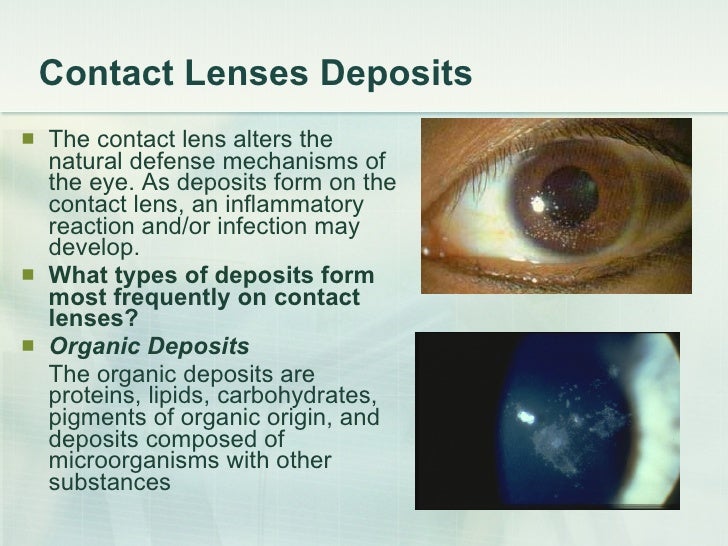 Contact Lenses Deposits

The contact lens alters the natural defense mechanisms of the eye. As deposits form on the contact lens, an inflammatory reaction and/or infection may develop.

What types of deposits form most frequently on contact lenses?

Organic Deposits

The organic deposits are proteins, lipids, carbohydrates, pigments of organic origin, and deposits composed of microorganisms with other substances